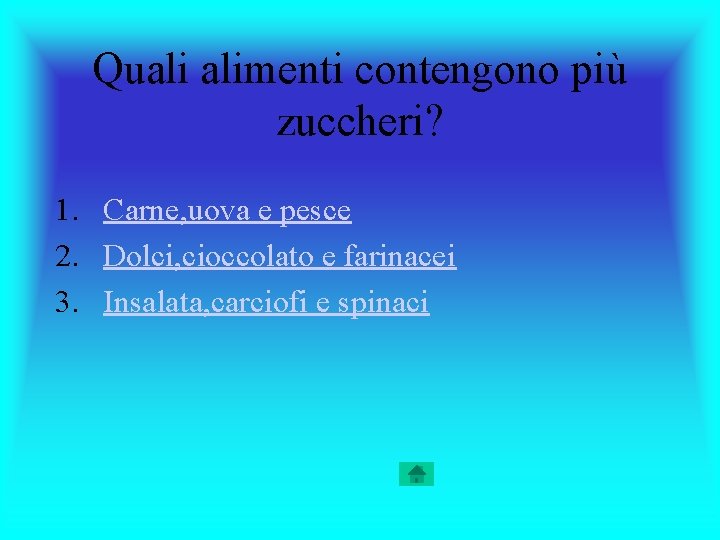 Quali alimenti contengono più zuccheri?

1. Carne,uova e pesce
2. Dolci,cioccolato e farinacei
3. Insalata,carciofi e spinaci